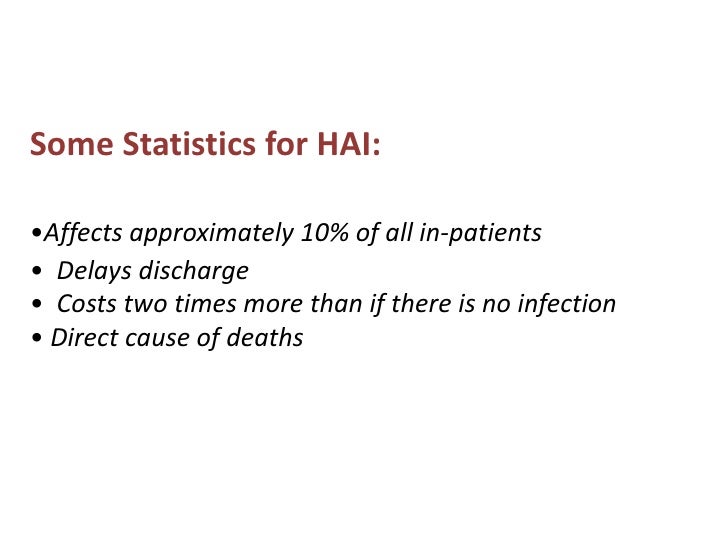 Some Statistics for HAI:

•Affects approximately 10% of all in-patients
• Delays discharge
• Costs two times more than if there is no infection
• Direct cause of deaths